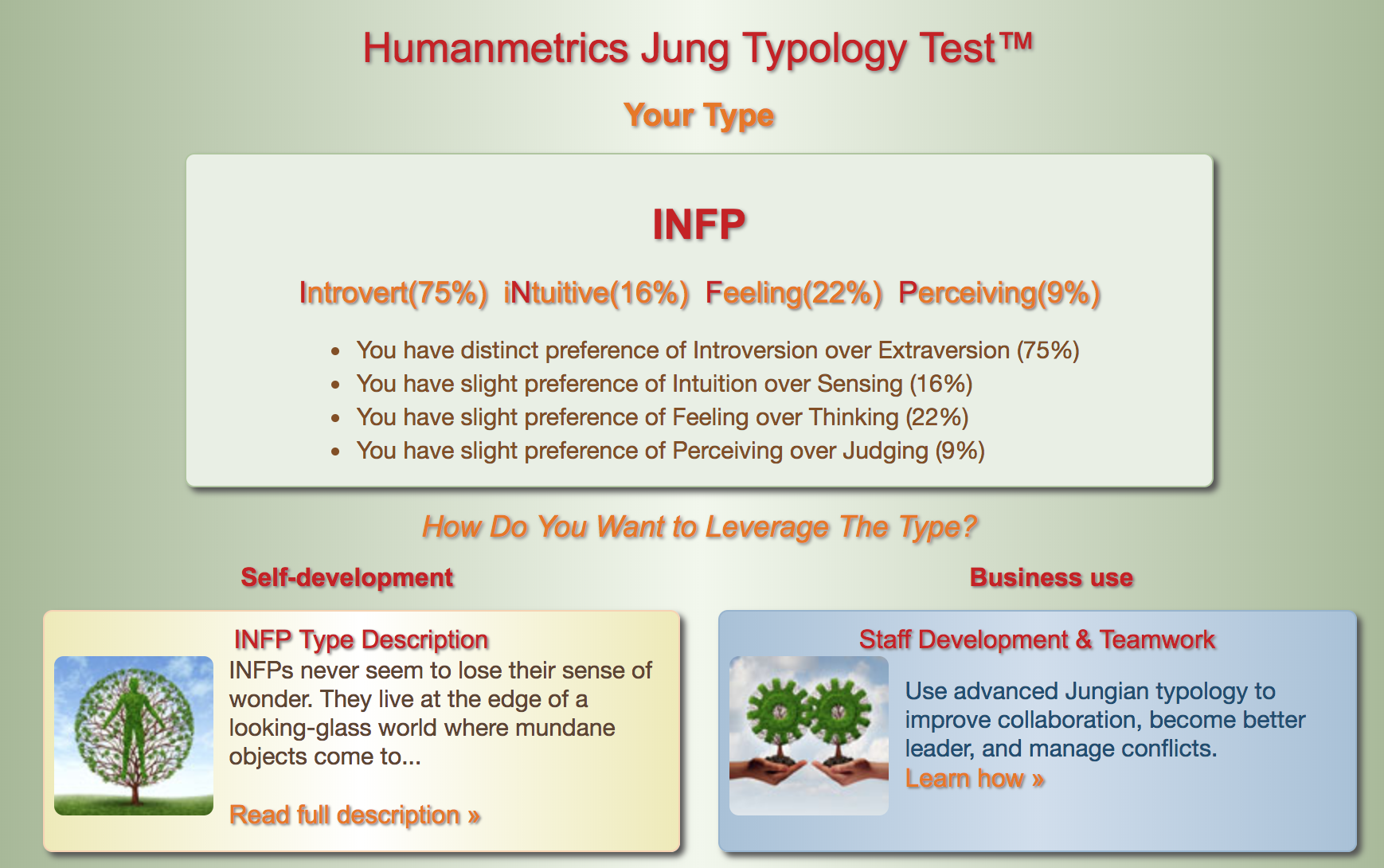 Humanmetrics Jung Typology Test™

Your Type

INFP

Introvert(75%) iNtuitive(16%) Feeling(22%) Perceiving(9%)

- You have distinct preference of Introversion over Extraversion (75%)
- You have slight preference of Intuition over Sensing (16%)
- You have slight preference of Feeling over Thinking (22%)
- You have slight preference of Perceiving over Judging (9%)

How Do You Want to Leverage The Type?

Self-development

INFP Type Description

INFPs never seem to lose their sense of wonder. They live at the edge of a looking-glass world where mundane objects come to...

Read full description »

Business use

Staff Development & Teamwork

Use advanced Jungian typology to improve collaboration, become better leader, and manage conflicts.

Learn how »